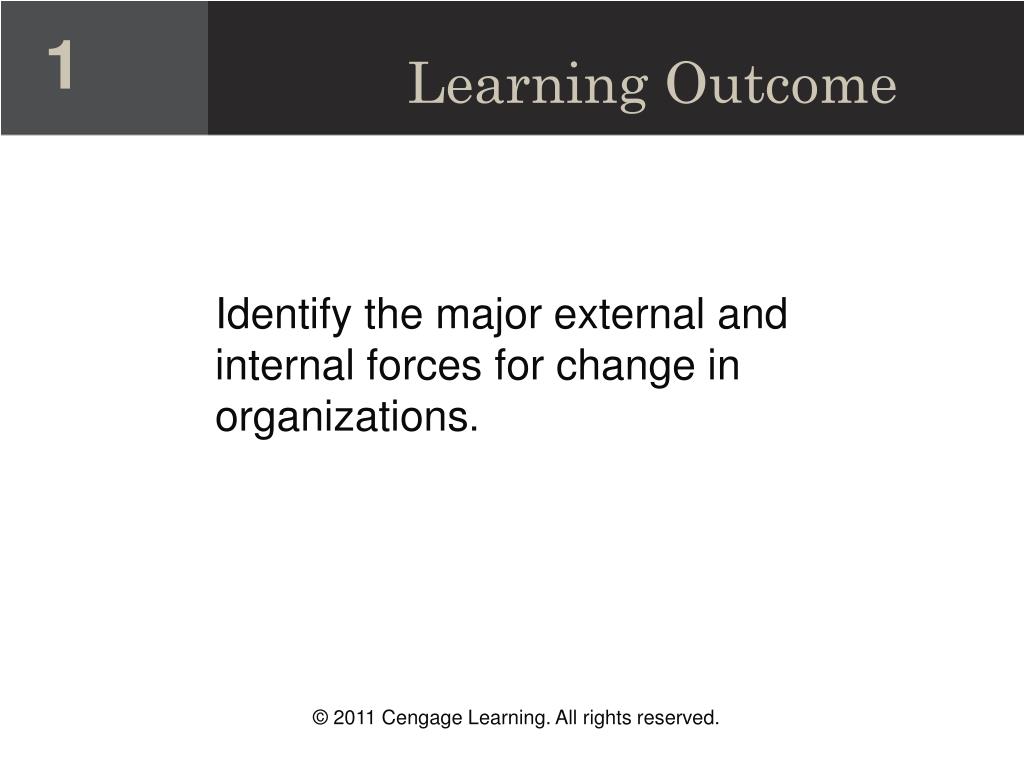 1

Learning Outcome

Identify the major external and internal forces for change in organizations.

© 2011 Cengage Learning. All rights reserved.